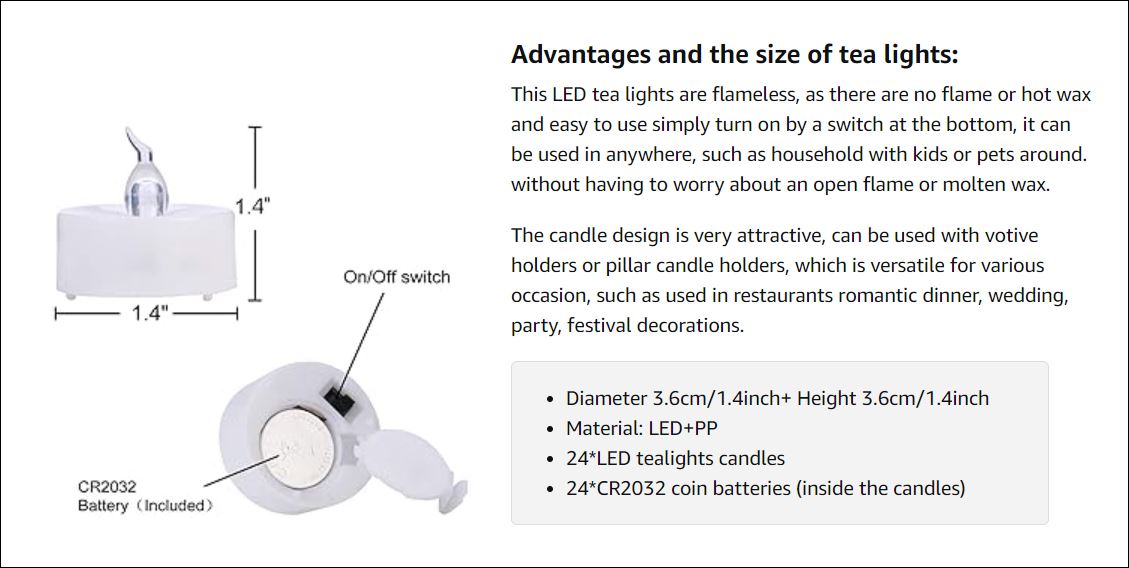 1.4"

1.4"

On/Off switch

CR2032
Battery（Included）

Advantages and the size of tea lights:

This LED tea lights are flameless, as there are no flame or hot wax and easy to use simply turn on by a switch at the bottom, it can be used in anywhere, such as household with kids or pets around. without having to worry about an open flame or molten wax.

The candle design is very attractive, can be used with votive holders or pillar candle holders, which is versatile for various occasion, such as used in restaurants romantic dinner, wedding, party, festival decorations.

- Diameter 3.6cm/1.4inch+ Height 3.6cm/1.4inch
- Material: LED+PP
- 24*LED tealights candles
- 24*CR2032 coin batteries (inside the candles)